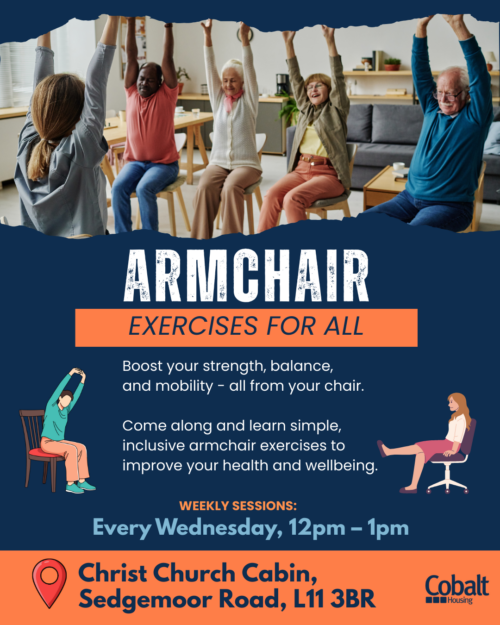 ARMCHAIR

EXERCISES FOR ALL

Boost your strength, balance, and mobility - all from your chair.

Come along and learn simple, inclusive armchair exercises to improve your health and wellbeing.

WEEKLY SESSIONS:

Every Wednesday, 12pm – 1pm

Christ Church Cabin, Sedgemoor Road, L11 3BR

Cobalt Housing